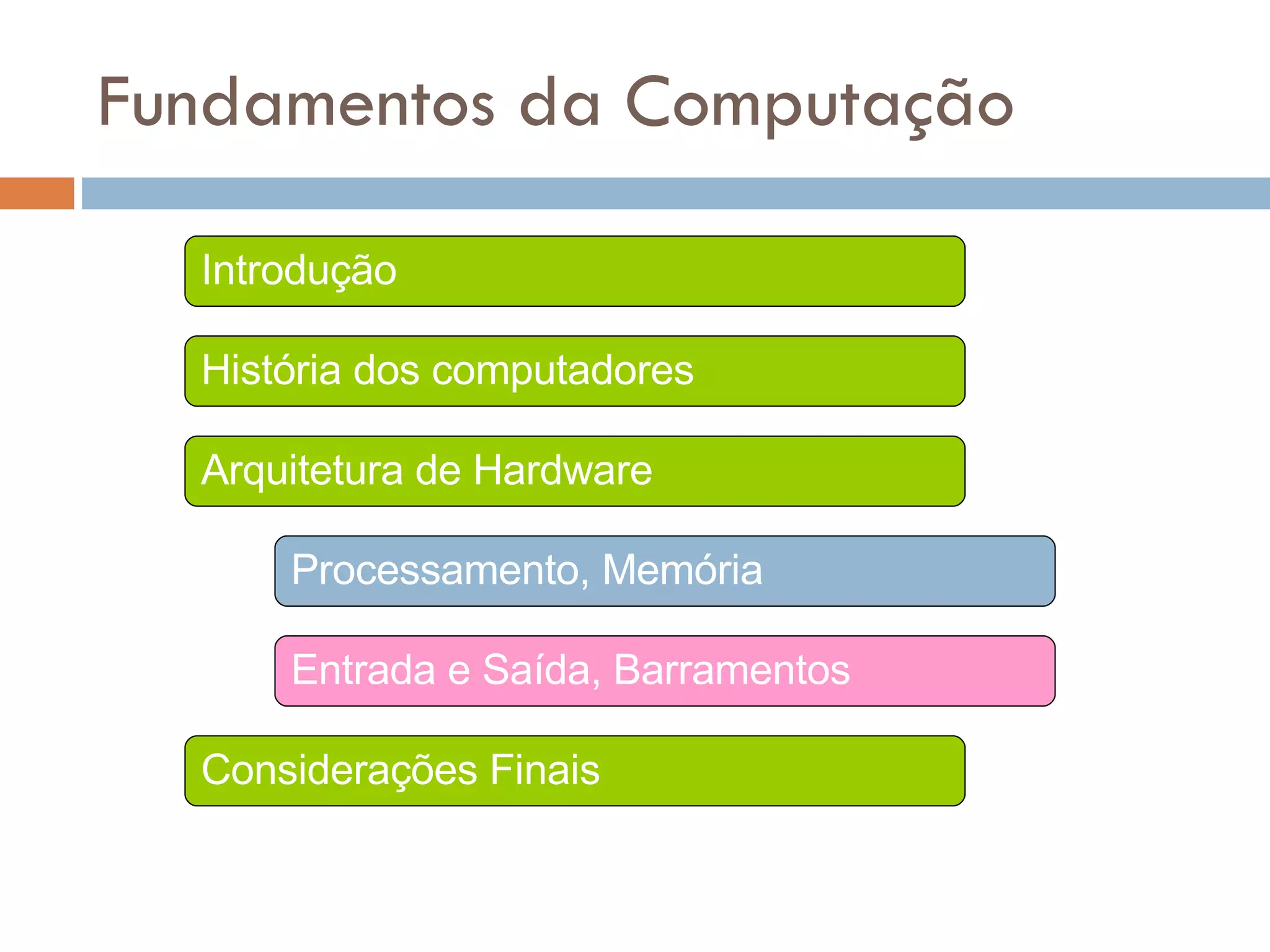 Fundamentos da Computação

Introdução

História dos computadores

Arquitetura de Hardware

Processamento, Memória

Entrada e Saída, Barramentos

Considerações Finais